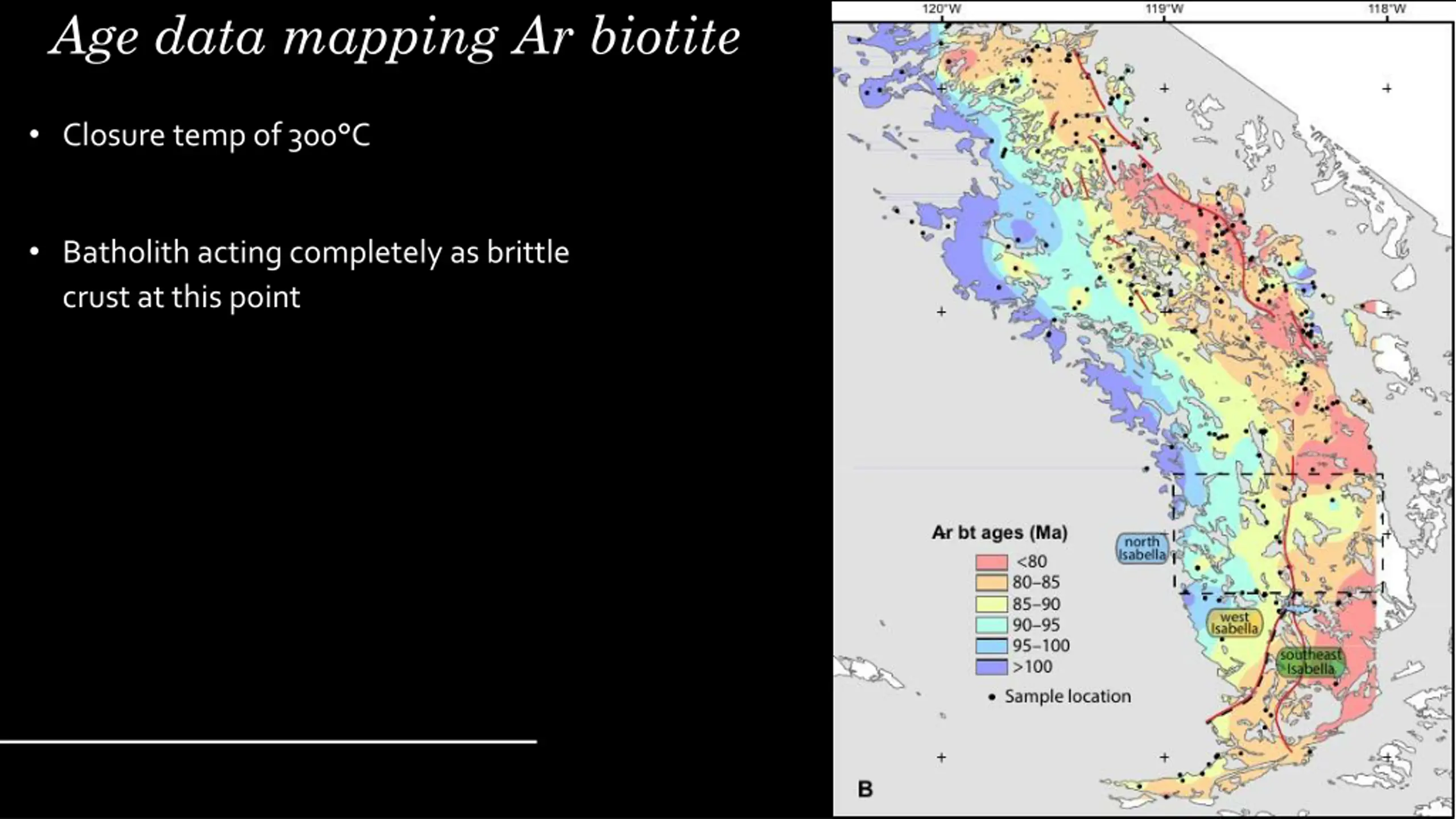 Age data mapping Ar biotite

• Closure temp of 300°C

• Batholith acting completely as brittle crust at this point

120°W
119°W
118°W

Ar bt ages (Ma)
<80
80–85
85–90
90–95
95–100
>100
• Sample location

north Isabella
west Isabella
southeast Isabella

B